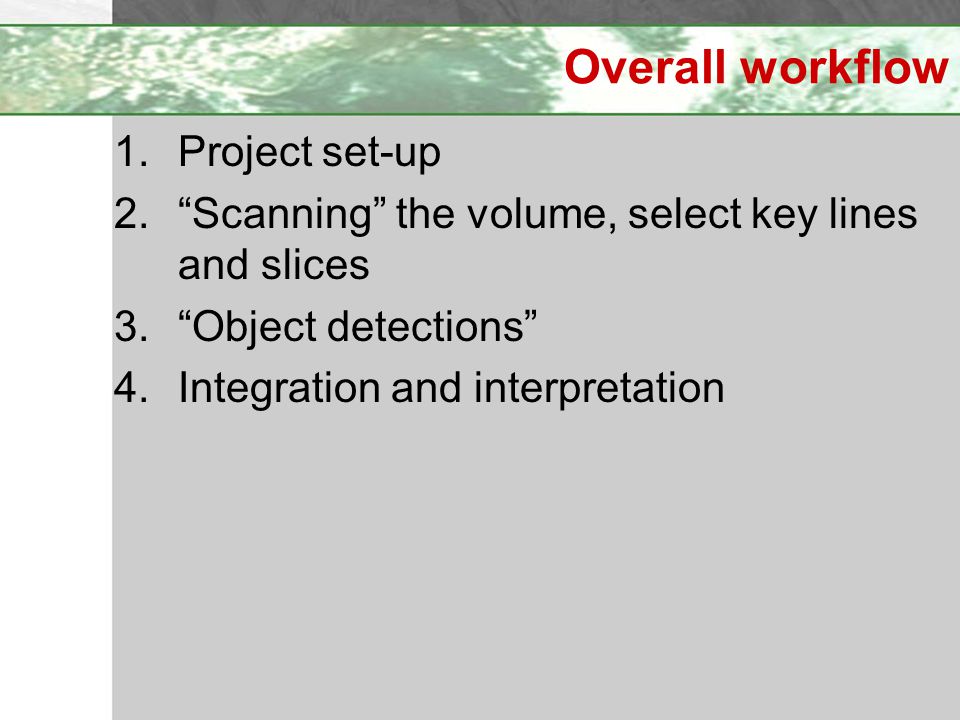 Overall workflow

1. Project set-up
2. “Scanning” the volume, select key lines and slices
3. “Object detections”
4. Integration and interpretation